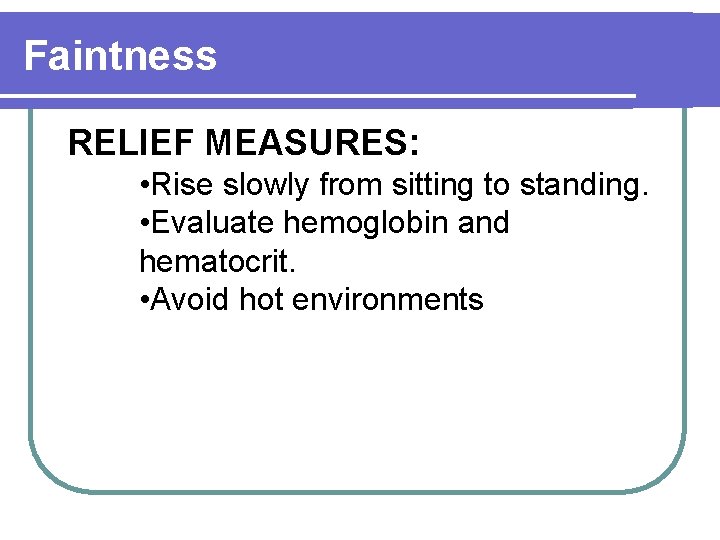 Faintness

RELIEF MEASURES:

•Rise slowly from sitting to standing.

•Evaluate hemoglobin and hematocrit.

•Avoid hot environments